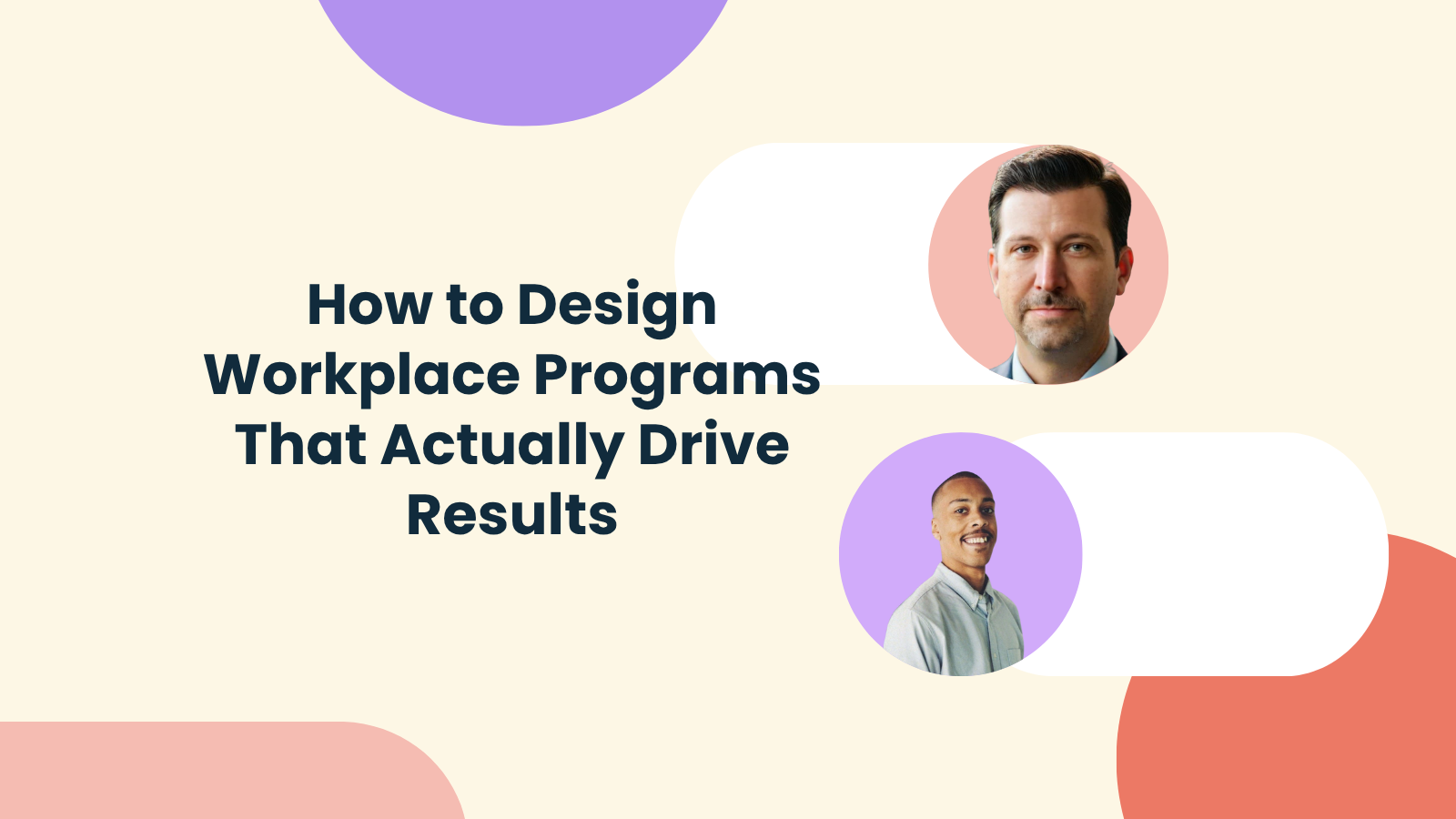 How to Design Workplace Programs That Actually Drive Results